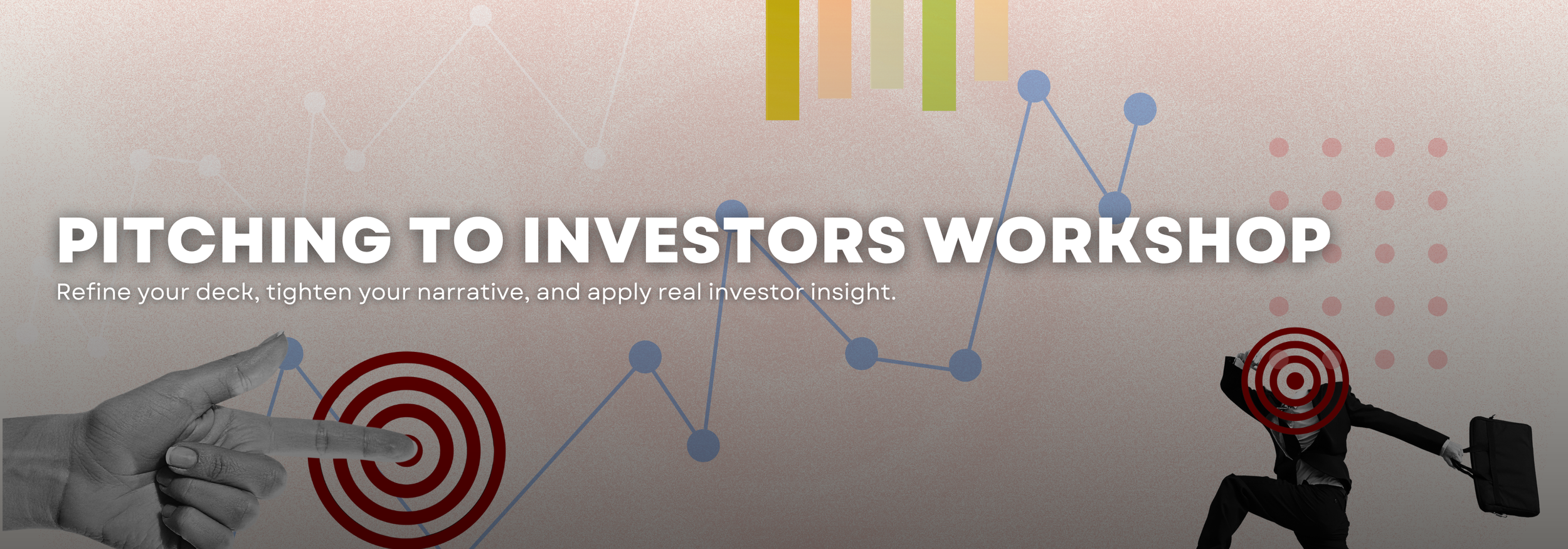 PITCHING TO INVESTORS WORKSHOP

Refine your deck, tighten your narrative, and apply real investor insight.